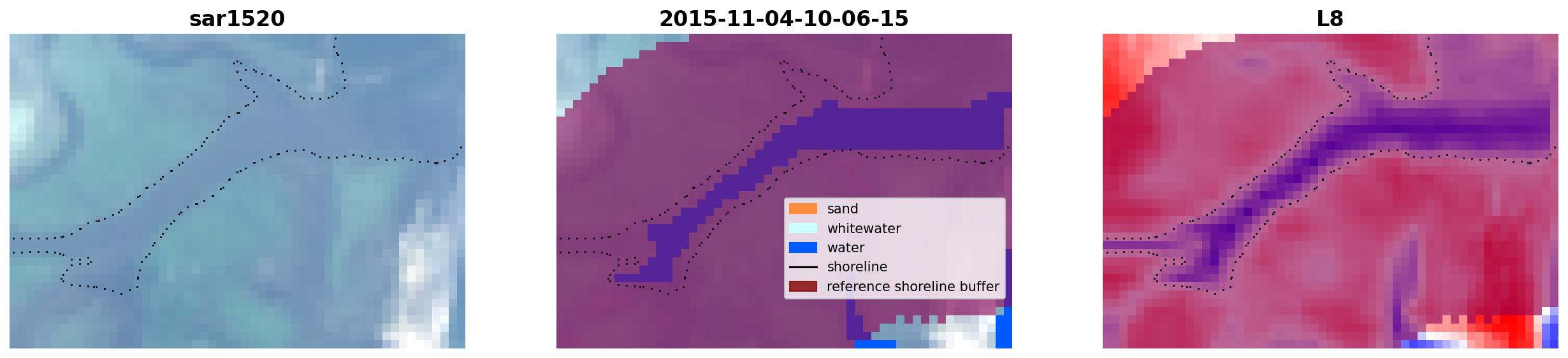 sar1520

2015-11-04-10-06-15

sand
whitewater
water
shoreline
reference shoreline buffer

L8